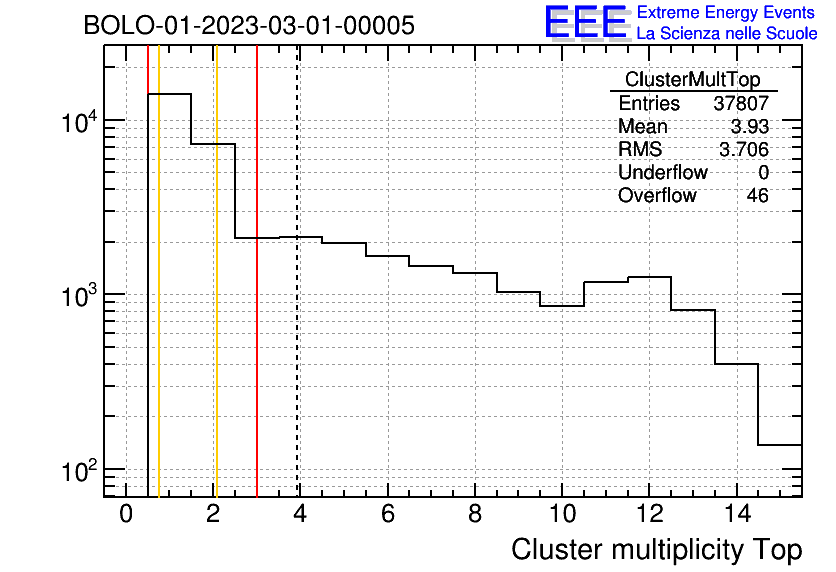 BOLO-01-2023-03-01-00005

EEE Extreme Energy Events
La Scienza nelle Scuole

| ClusterMultTop | |
|---|---|
| Entries | 37807 |
| Mean | 3.93 |
| RMS | 3.706 |
| Underflow | 0 |
| Overflow | 46 |

$10^4$
$10^3$
$10^2$

0 2 4 6 8 10 12 14

Cluster multiplicity Top